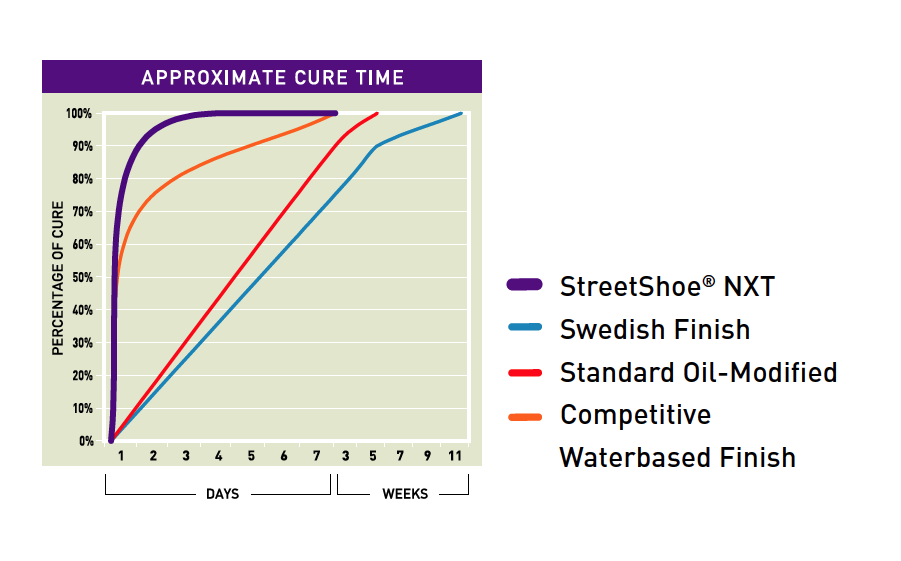 APPROXIMATE CURE TIME

PERCENTAGE OF CURE

100%
90%
80%
70%
60%
50%
40%
30%
20%
10%
0%

1 2 3 4 5 6 7 3 5 7 9 11

DAYS

WEEKS

StreetShoe® NXT
Swedish Finish
Standard Oil-Modified
Competitive Waterbased Finish